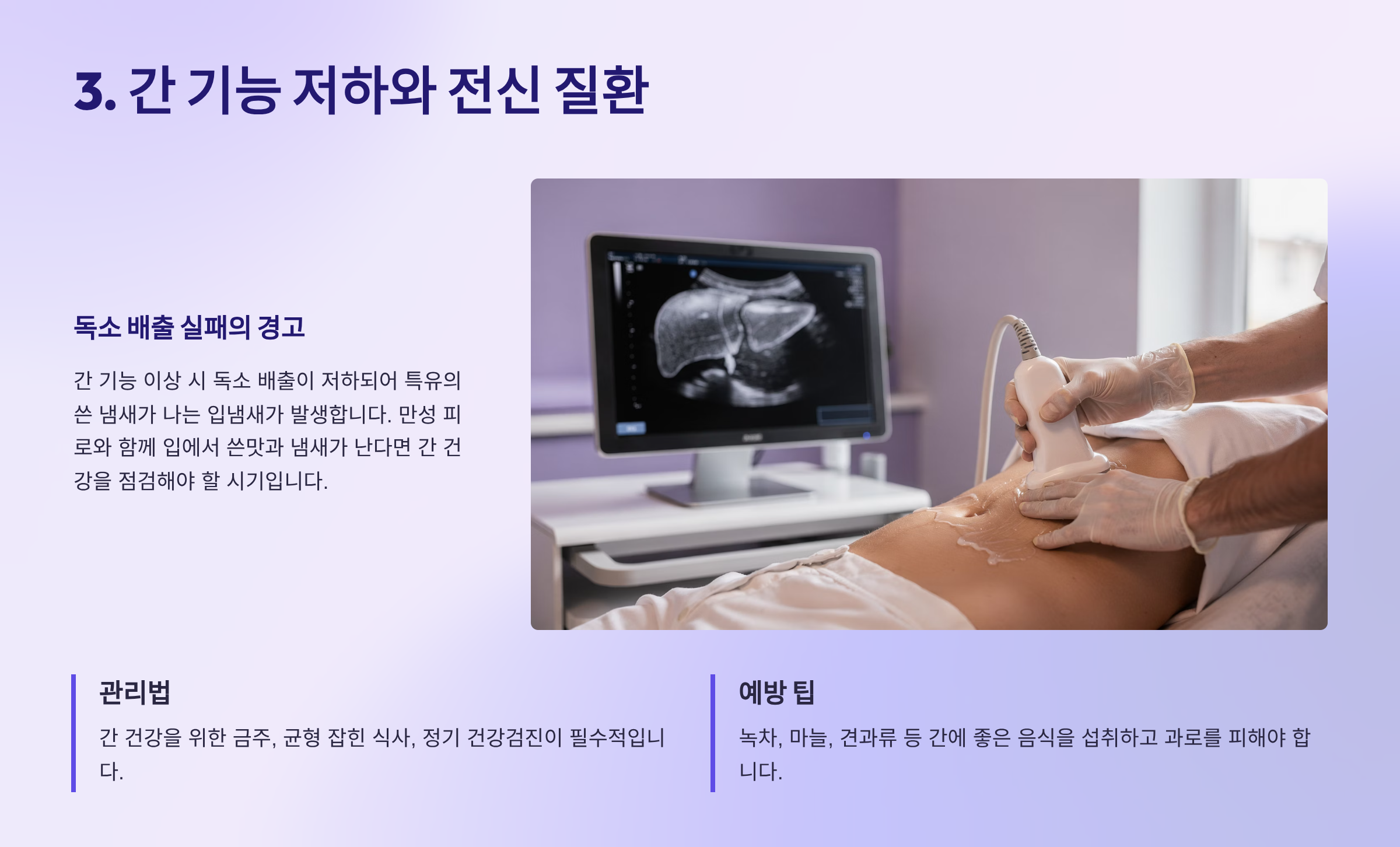 3. 간 기능 저하와 전신 질환

독소 배출 실패의 경고

간 기능 이상 시 독소 배출이 저하되어 특유의 쓴 냄새가 나는 입냄새가 발생합니다. 만성 피로와 함께 입에서 쓴맛과 냄새가 난다면 간 건강을 점검해야 할 시기입니다.

관리법

간 건강을 위한 금주, 균형 잡힌 식사, 정기 건강검진이 필수적입니다.

예방 팁

녹차, 마늘, 견과류 등 간에 좋은 음식을 섭취하고 과로를 피해야 합니다.